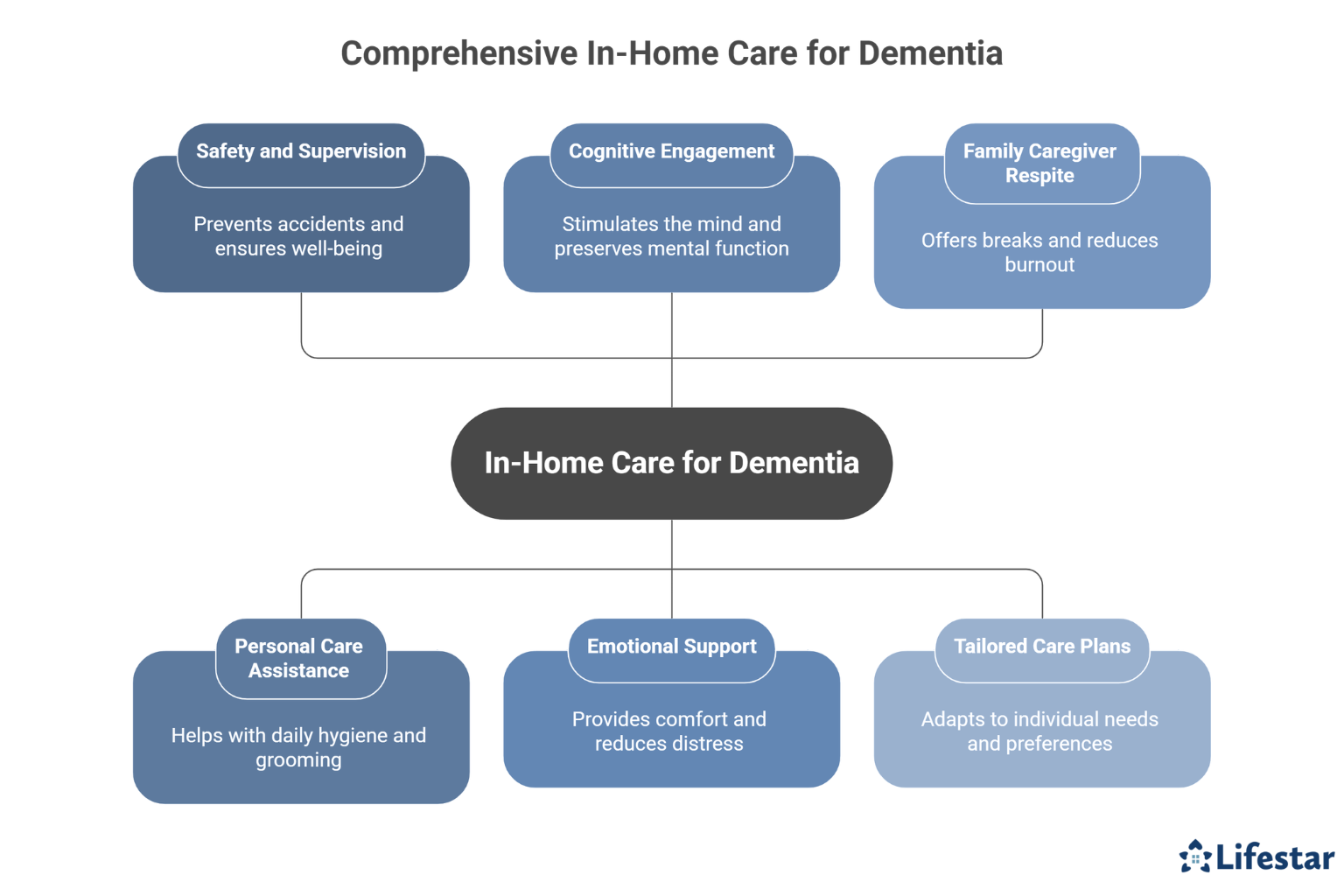 Comprehensive In-Home Care for Dementia

Safety and Supervision

Prevents accidents and ensures well-being

Cognitive Engagement

Stimulates the mind and preserves mental function

Family Caregiver Respite

Offers breaks and reduces burnout

In-Home Care for Dementia

Personal Care Assistance

Helps with daily hygiene and grooming

Emotional Support

Provides comfort and reduces distress

Tailored Care Plans

Adapts to individual needs and preferences

Lifestar